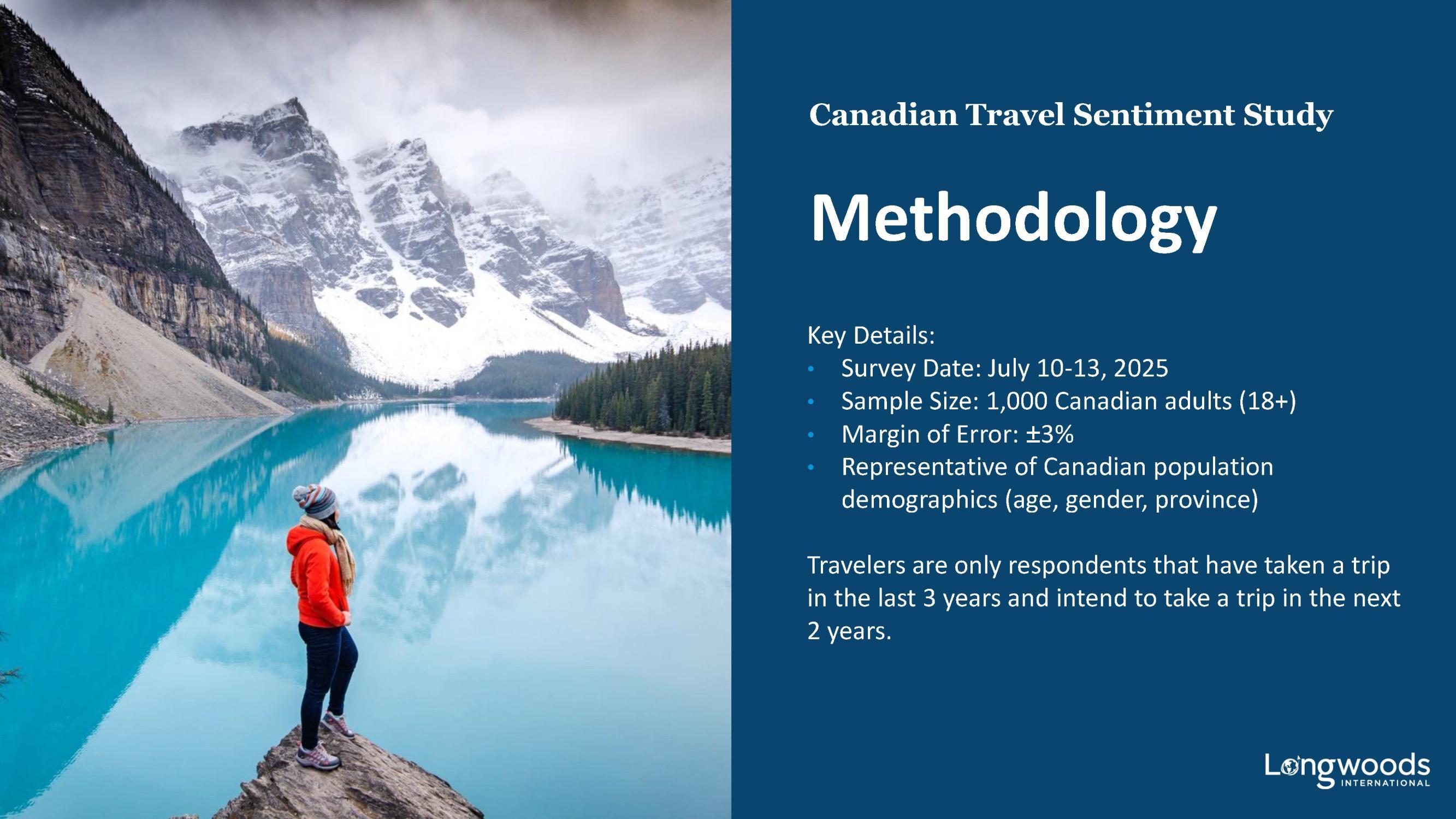 Canadian Travel Sentiment Study

Methodology

Key Details:
• Survey Date: July 10-13, 2025
• Sample Size: 1,000 Canadian adults (18+)
• Margin of Error: ±3%
• Representative of Canadian population demographics (age, gender, province)

Travelers are only respondents that have taken a trip in the last 3 years and intend to take a trip in the next 2 years.

Longwoods INTERNATIONAL